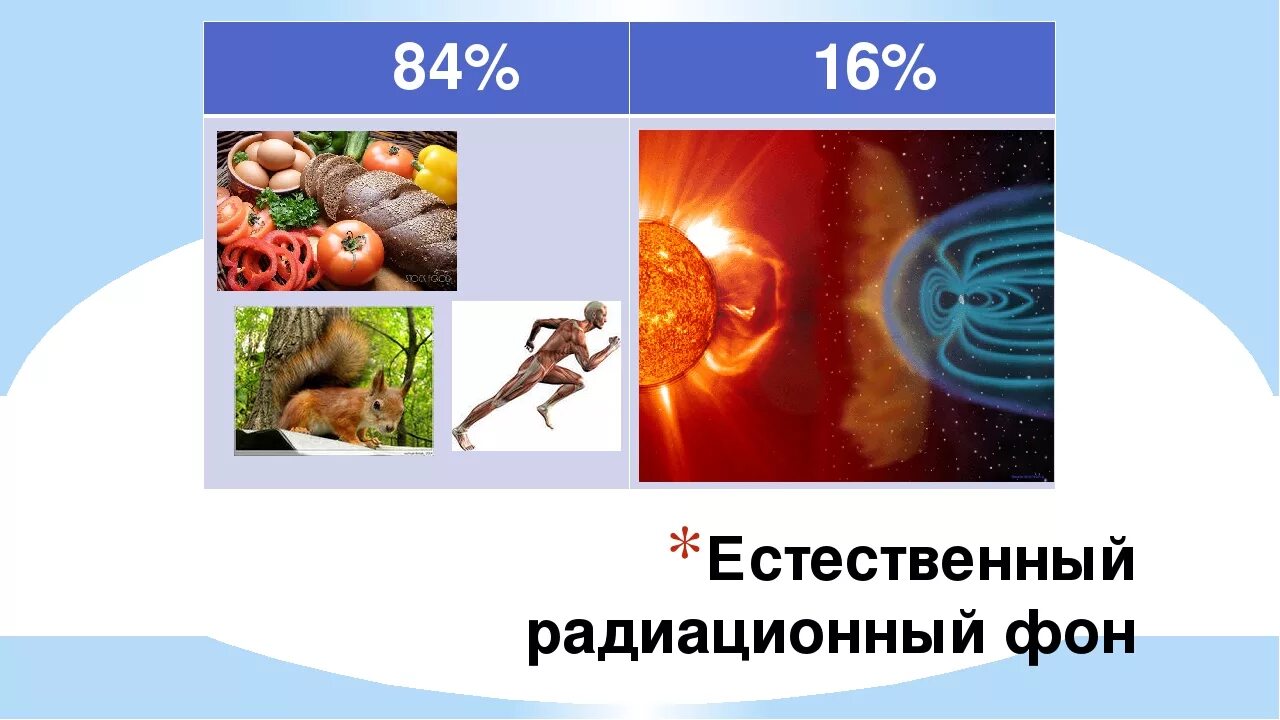 | 84% | 16% |
|---|---|
| | |

*Естественный радиационный фон